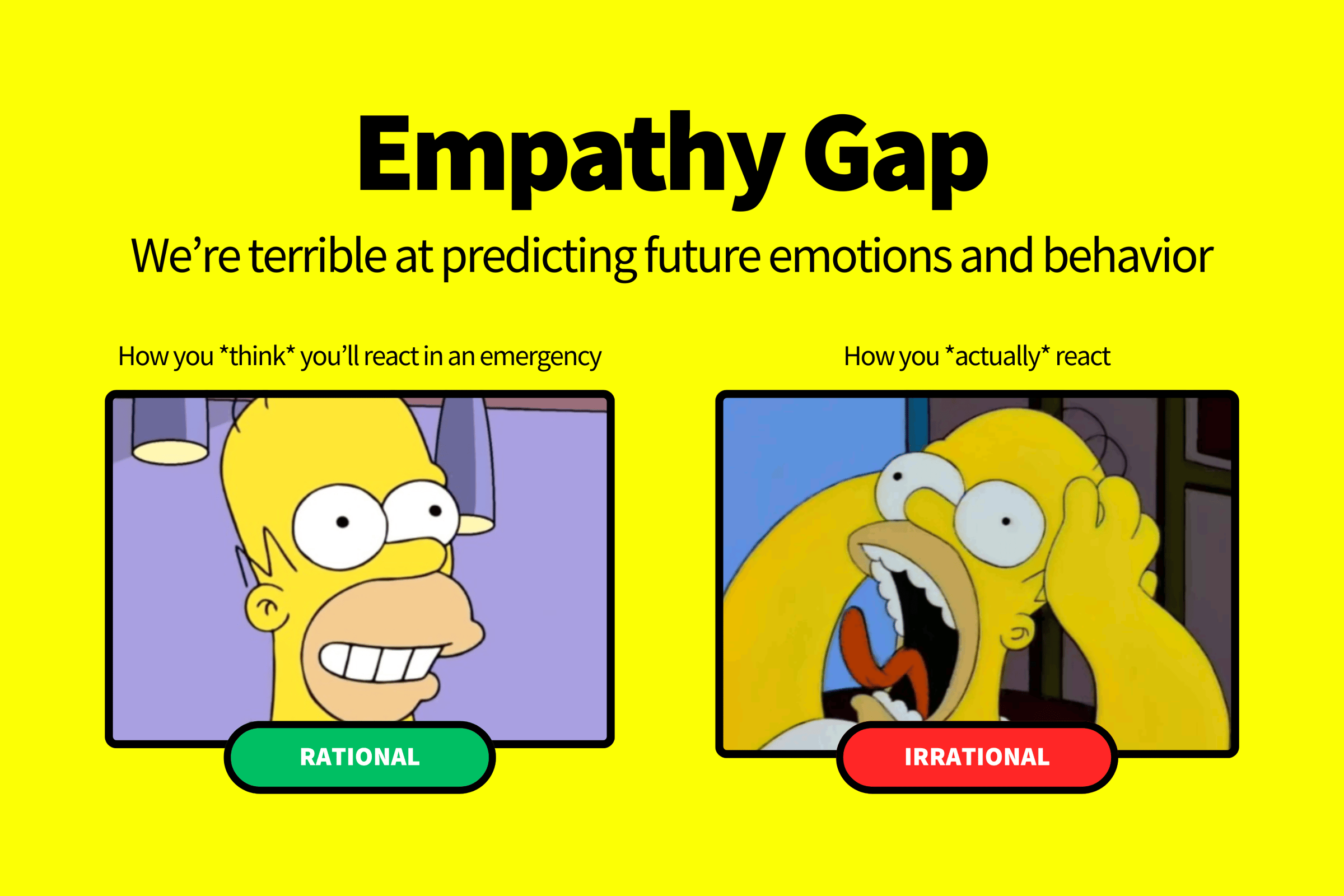 Empathy Gap

We’re terrible at predicting future emotions and behavior

How you *think* you’ll react in an emergency

RATIONAL

How you *actually* react

IRRATIONAL